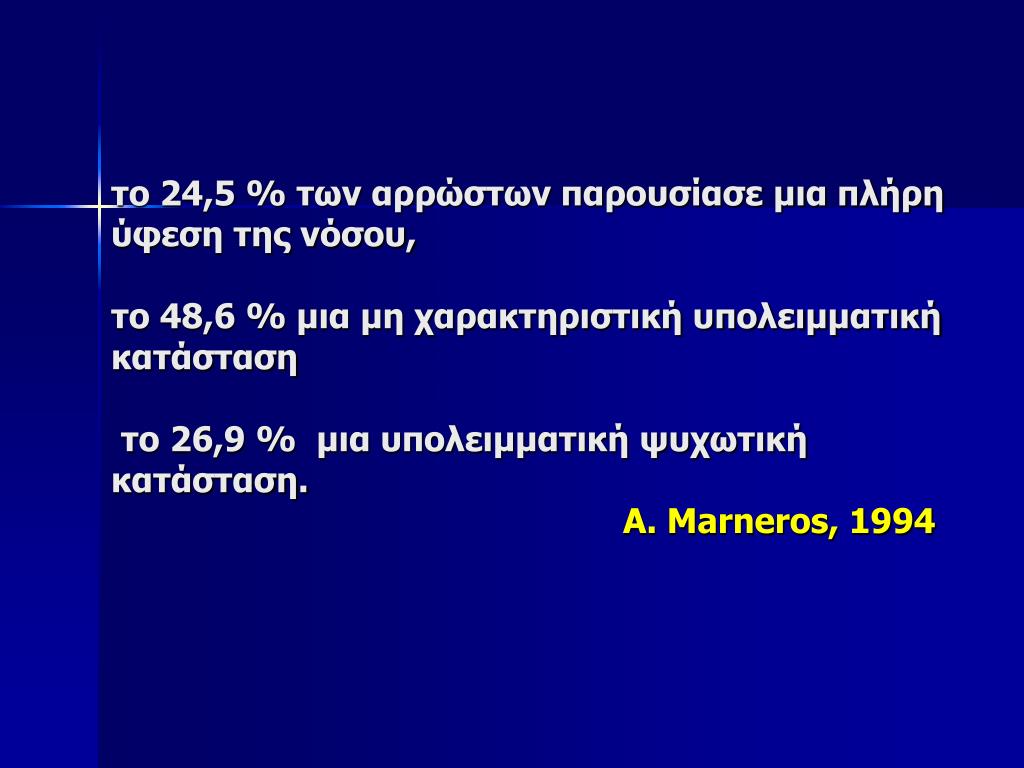 το 24,5 % των αρρώστων παρουσίασε μια πλήρη ύφεση της νόσου,

το 48,6 % μια μη χαρακτηριστική υπολειμματική κατάσταση

το 26,9 % μια υπολειμματική ψυχωτική κατάσταση.

A. Marneros, 1994